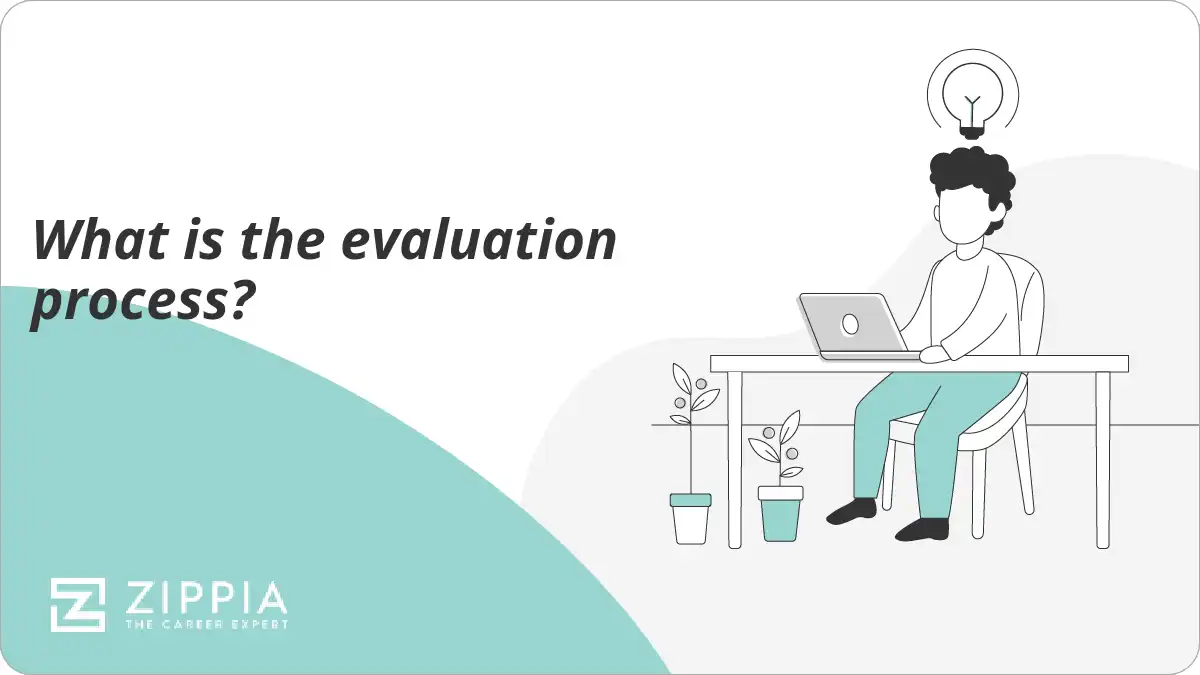 What is the evaluation process?

ZIPPIA
THE CAREER EXPERT